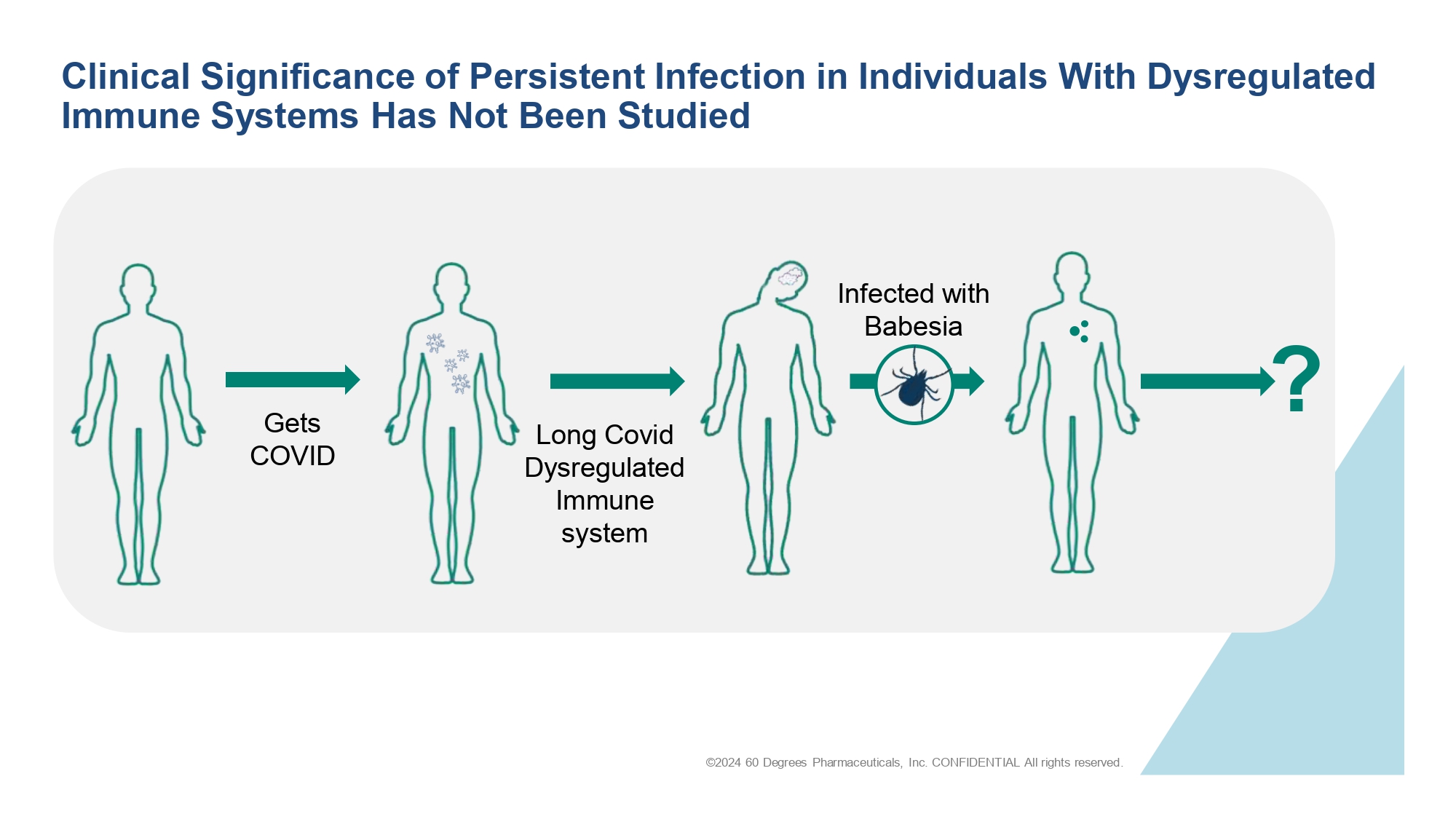 Clinical Significance of Persistent Infection in Individuals With Dysregulated Immune Systems Has Not Been Studied

Gets COVID

Long Covid Dysregulated Immune system

Infected with Babesia

?

©2024 60 Degrees Pharmaceuticals, Inc. CONFIDENTIAL All rights reserved.